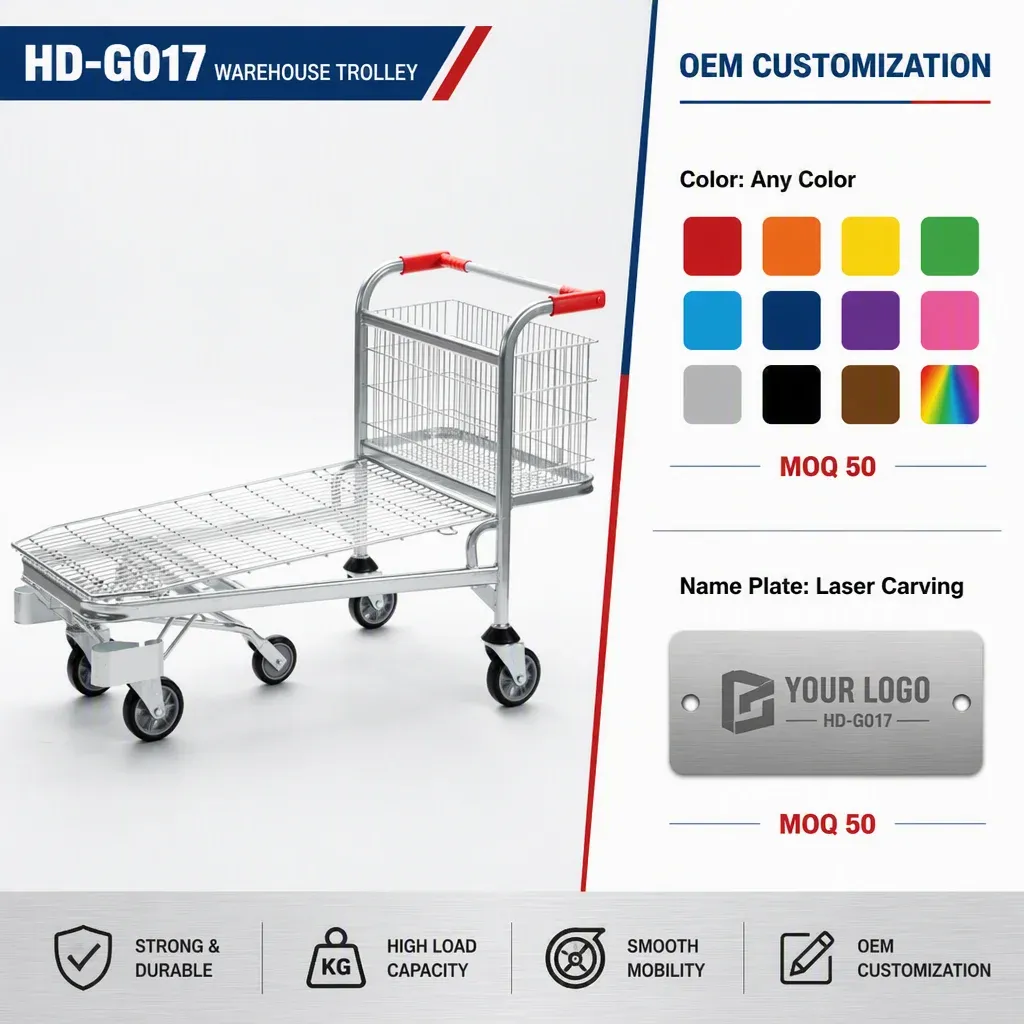 HD-G017 WAREHOUSE TROLLEY

OEM CUSTOMIZATION

Color: Any Color

MOQ 50

Name Plate: Laser Carving

YOUR LOGO
HD-G017

MOQ 50

STRONG & DURABLE

KG

HIGH LOAD CAPACITY

SMOOTH MOBILITY

OEM CUSTOMIZATION